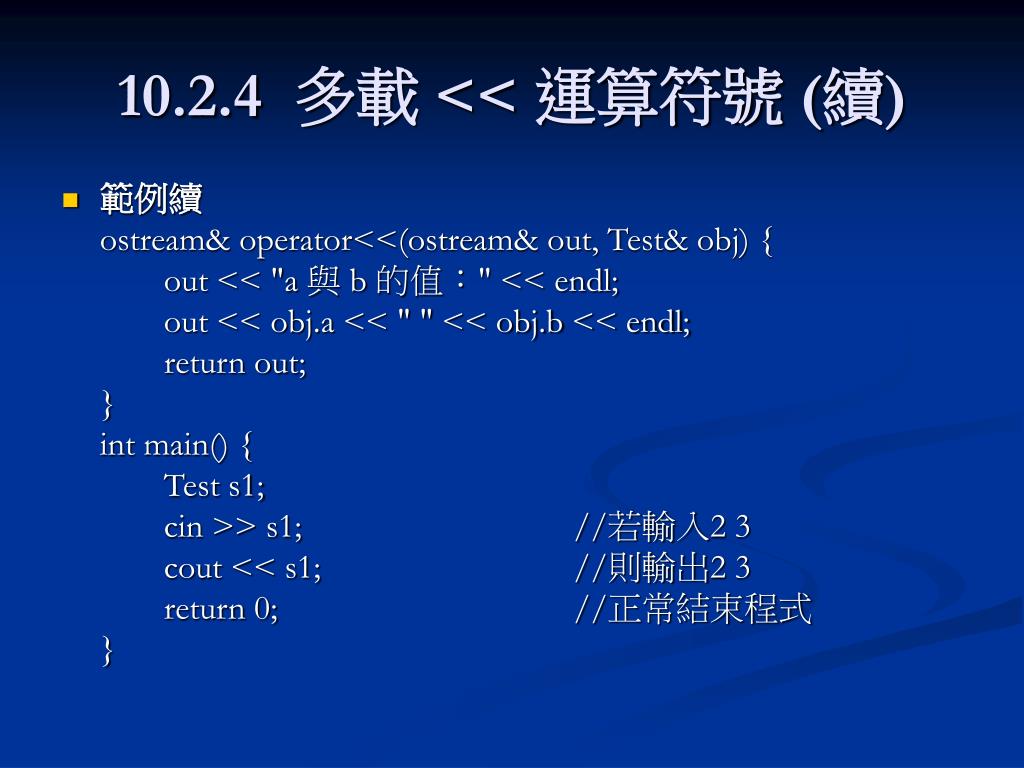 10.2.4 多載 << 運算符號 (續)

範例續
ostream& operator<<(ostream& out, Test& obj) {
out << "a 與 b 的值：" << endl;
out << obj.a << " " << obj.b << endl;
return out;
}
int main() {
Test s1;
cin >> s1; //若輸入2 3
cout << s1; //則輸出2 3
return 0; //正常結束程式
}